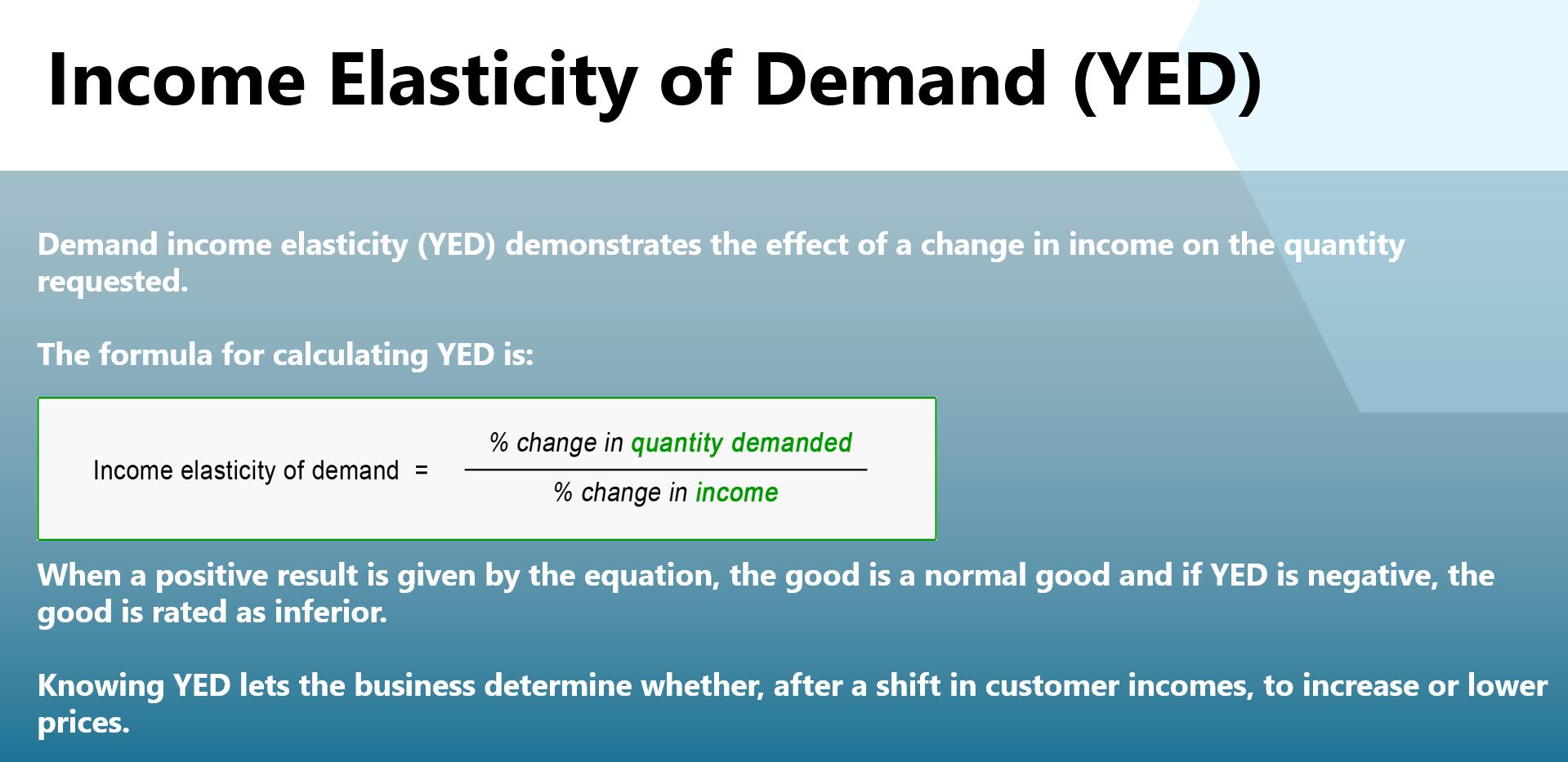 Income Elasticity of Demand (YED)

Demand income elasticity (YED) demonstrates the effect of a change in income on the quantity requested.

The formula for calculating YED is:

$\text{Income elasticity of demand} = \frac{\text{\% change in quantity demanded}}{\text{\% change in income}}$

When a positive result is given by the equation, the good is a normal good and if YED is negative, the good is rated as inferior.

Knowing YED lets the business determine whether, after a shift in customer incomes, to increase or lower prices.